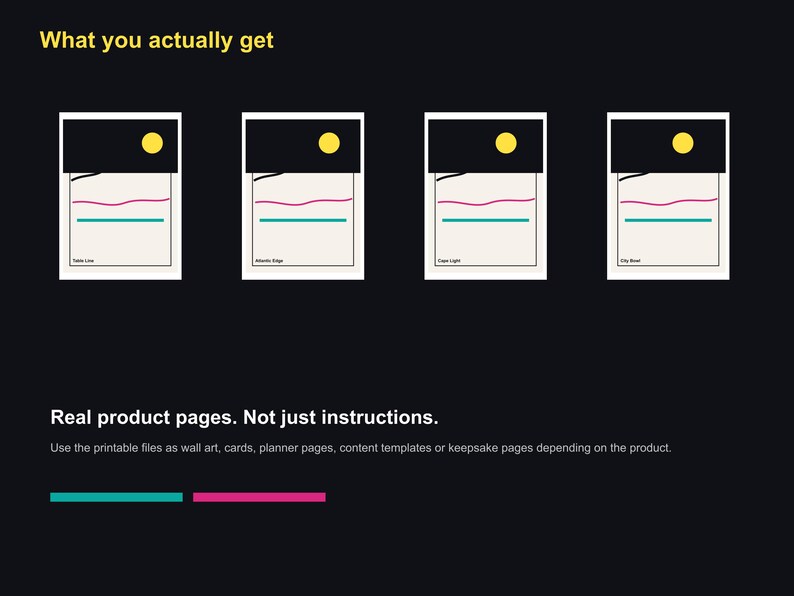 What you actually get

Table Line

Atlantic Edge

Cape Light

City Bowl

Real product pages. Not just instructions.

Use the printable files as wall art, cards, planner pages, content templates or keepsake pages depending on the product.